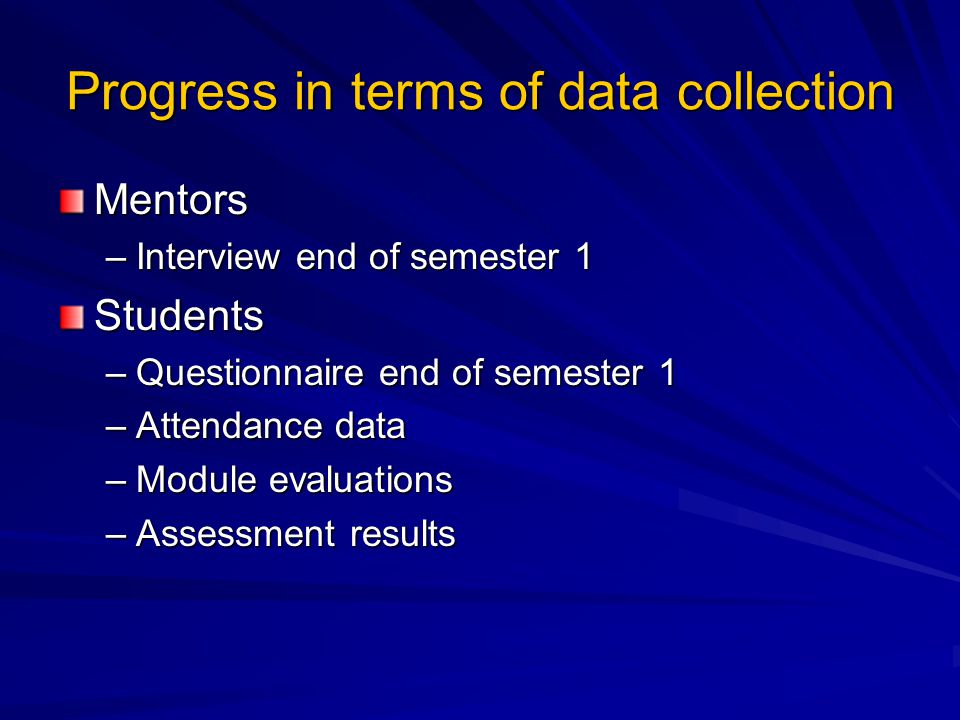 Progress in terms of data collection

Mentors
– Interview end of semester 1

Students
– Questionnaire end of semester 1
– Attendance data
– Module evaluations
– Assessment results